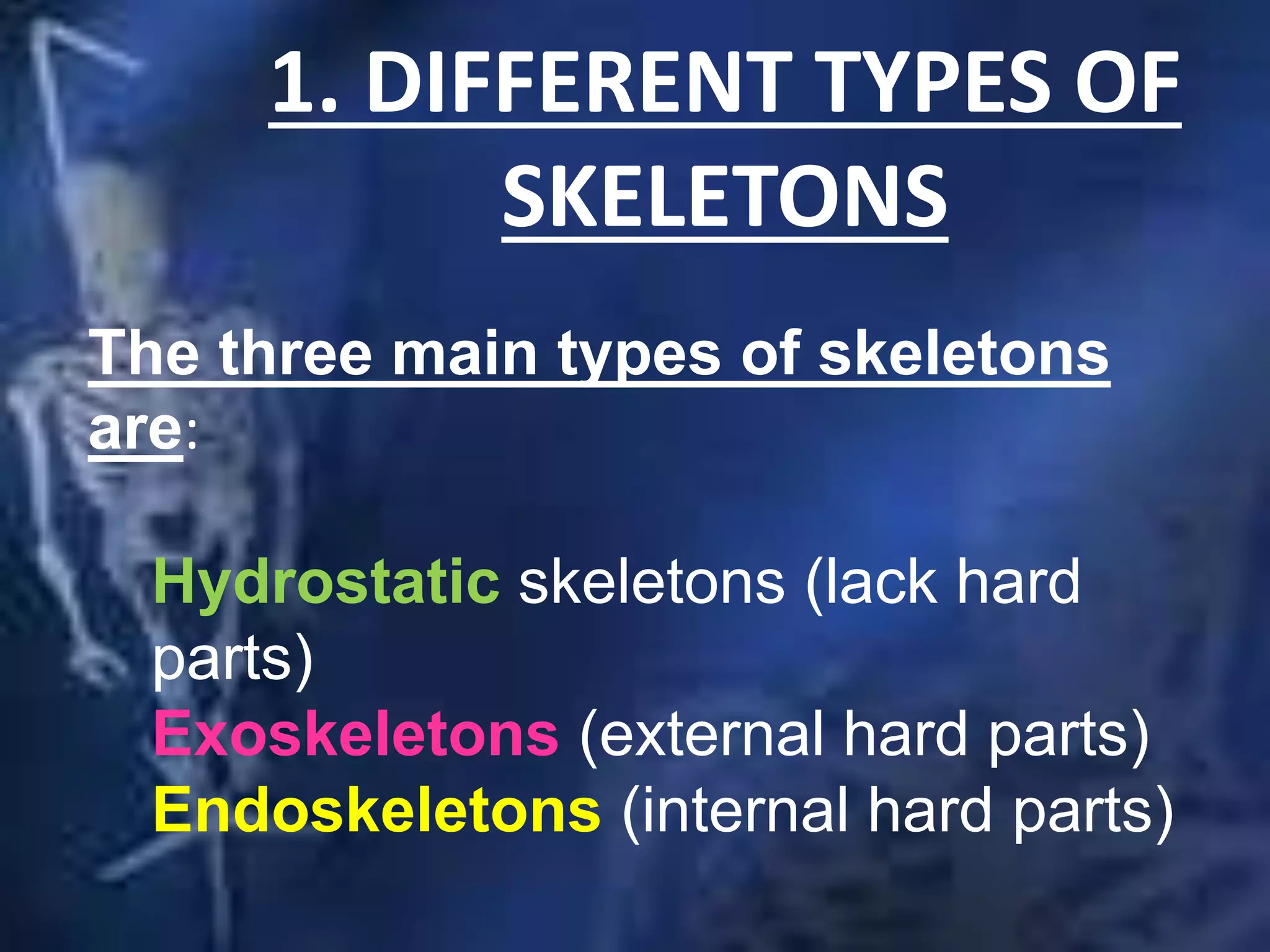 1. DIFFERENT TYPES OF SKELETONS

The three main types of skeletons are:

Hydrostatic skeletons (lack hard parts)
Exoskeletons (external hard parts)
Endoskeletons (internal hard parts)